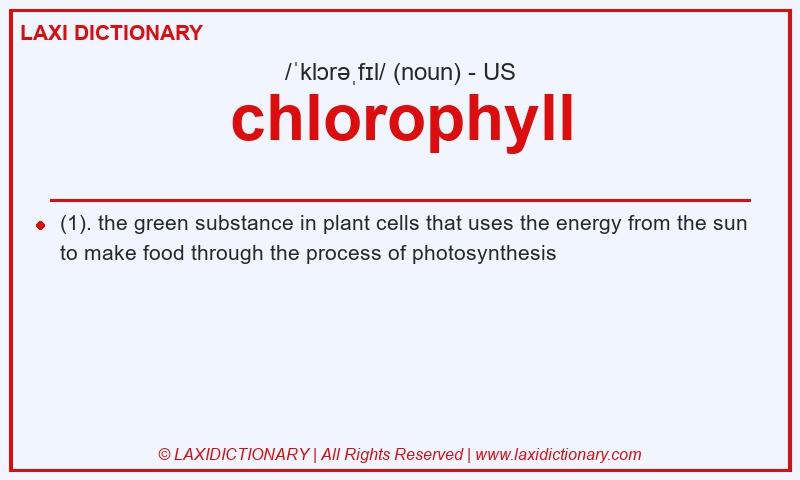 LAXI DICTIONARY

/ˈklɔrəˌfɪl/ (noun) - US

chlorophyll

(1). the green substance in plant cells that uses the energy from the sun to make food through the process of photosynthesis

© LAXIDICTIONARY | All Rights Reserved | www.laxidictionary.com